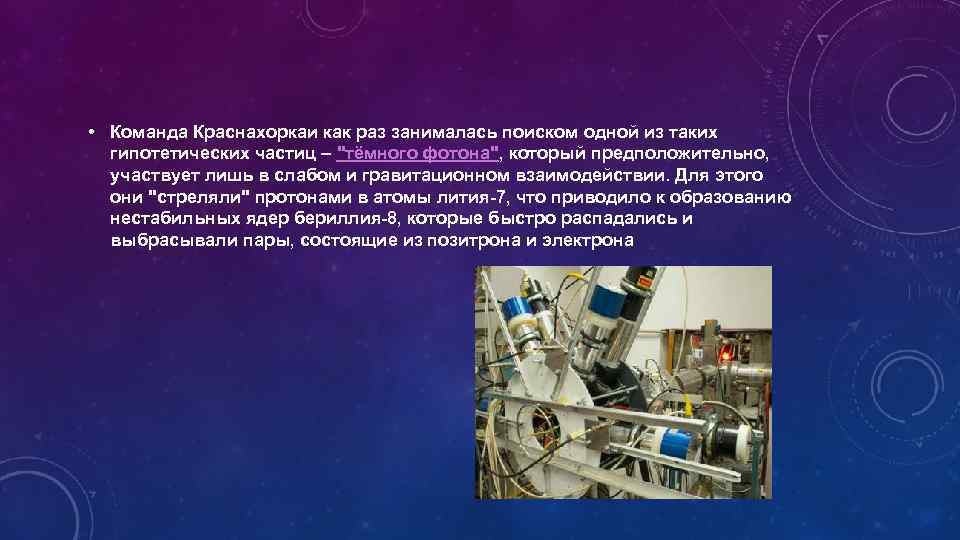 • Команда Краснахоркаи как раз занималась поиском одной из таких гипотетических частиц – "тёмного фотона", который предположительно, участвует лишь в слабом и гравитационном взаимодействии. Для этого они "стреляли" протонами в атомы лития-7, что приводило к образованию нестабильных ядер бериллия-8, которые быстро распадались и выбрасывали пары, состоящие из позитрона и электрона